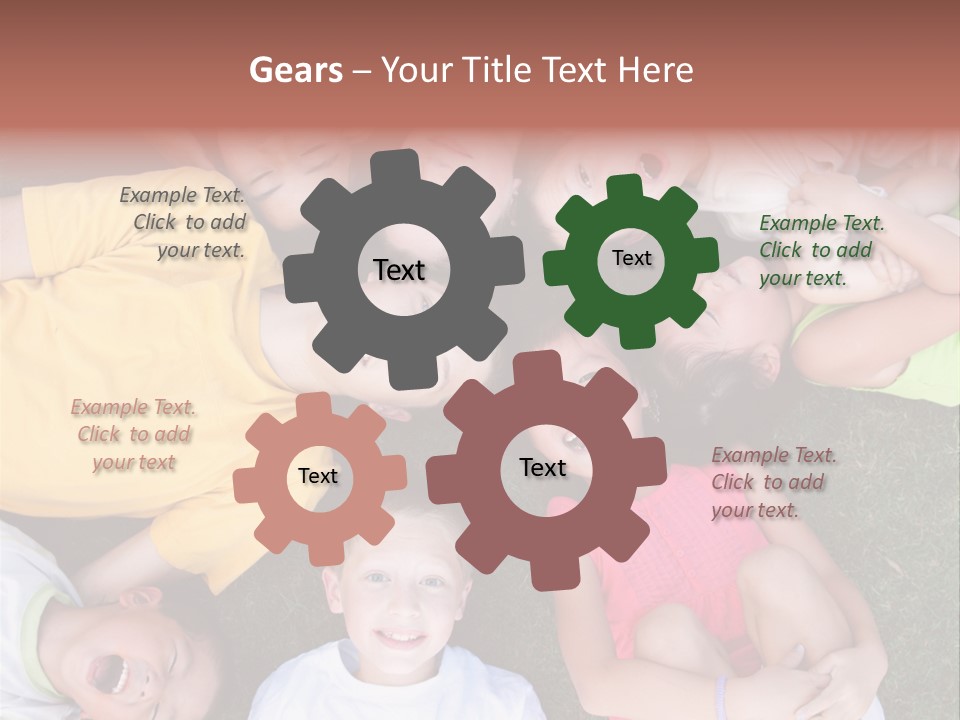 Gears – Your Title Text Here

Example Text. Click to add your text.

Text

Text

Example Text. Click to add your text.

Example Text. Click to add your text

Text

Text

Example Text. Click to add your text.